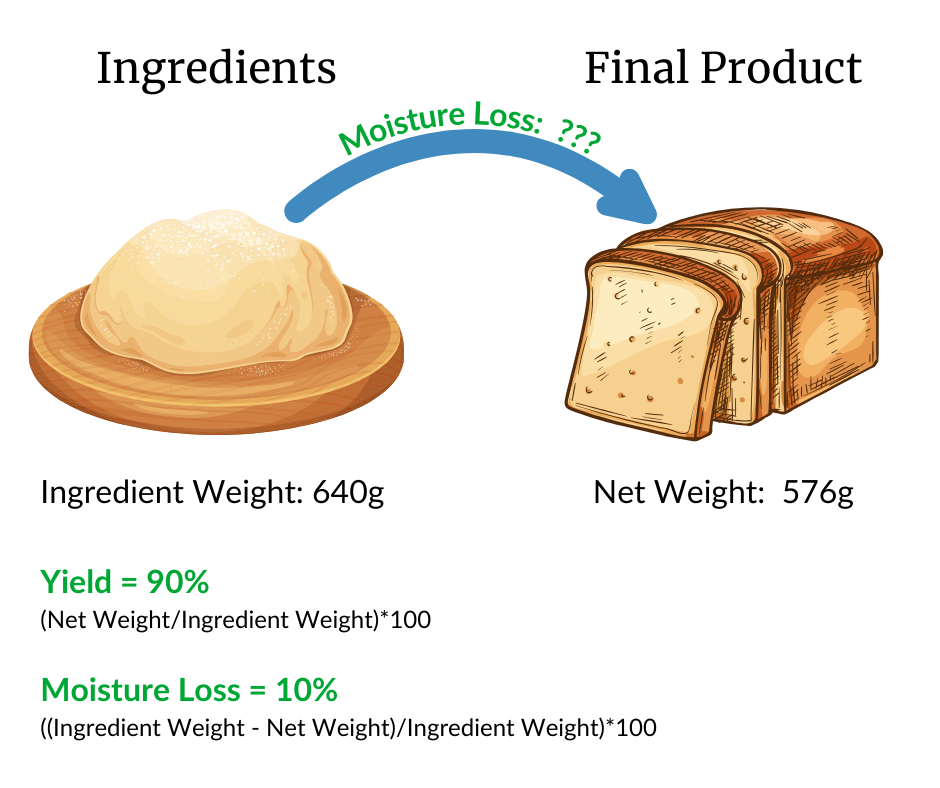 Ingredients

Final Product

Moisture Loss: ???

Ingredient Weight: 640g

Net Weight: 576g

Yield = 90%
(Net Weight/Ingredient Weight)*100

Moisture Loss = 10%
((Ingredient Weight - Net Weight)/Ingredient Weight)*100